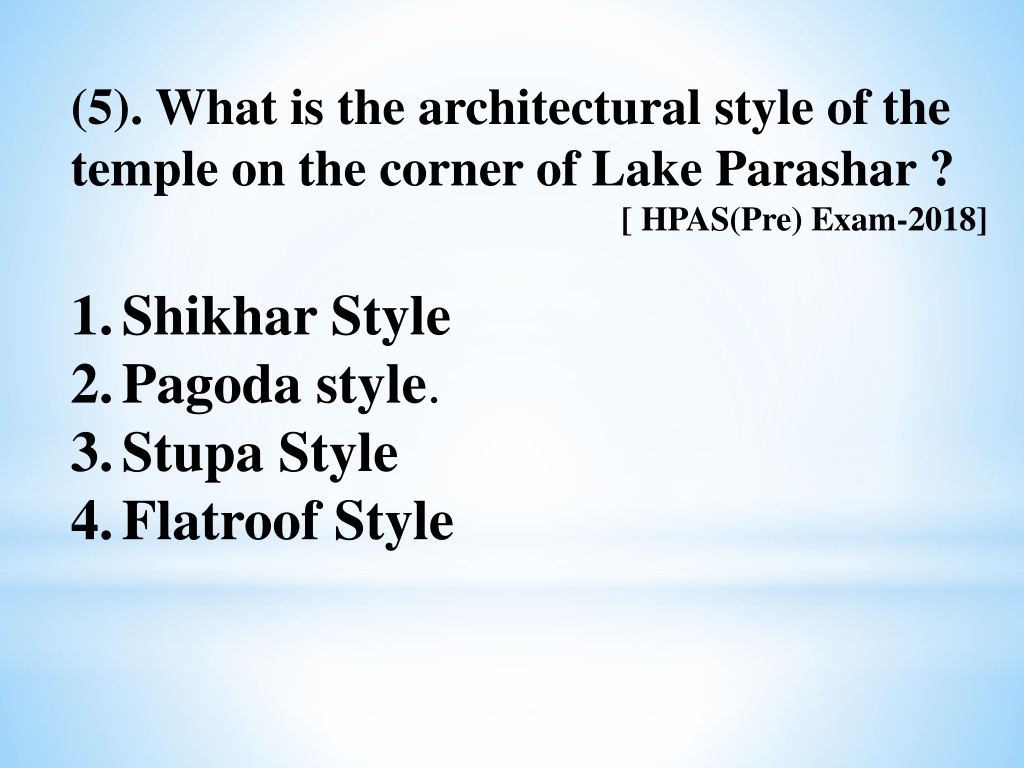 (5). What is the architectural style of the temple on the corner of Lake Parashar ?
[ HPAS(Pre) Exam-2018]

1. Shikhar Style
2. Pagoda style.
3. Stupa Style
4. Flatroof Style